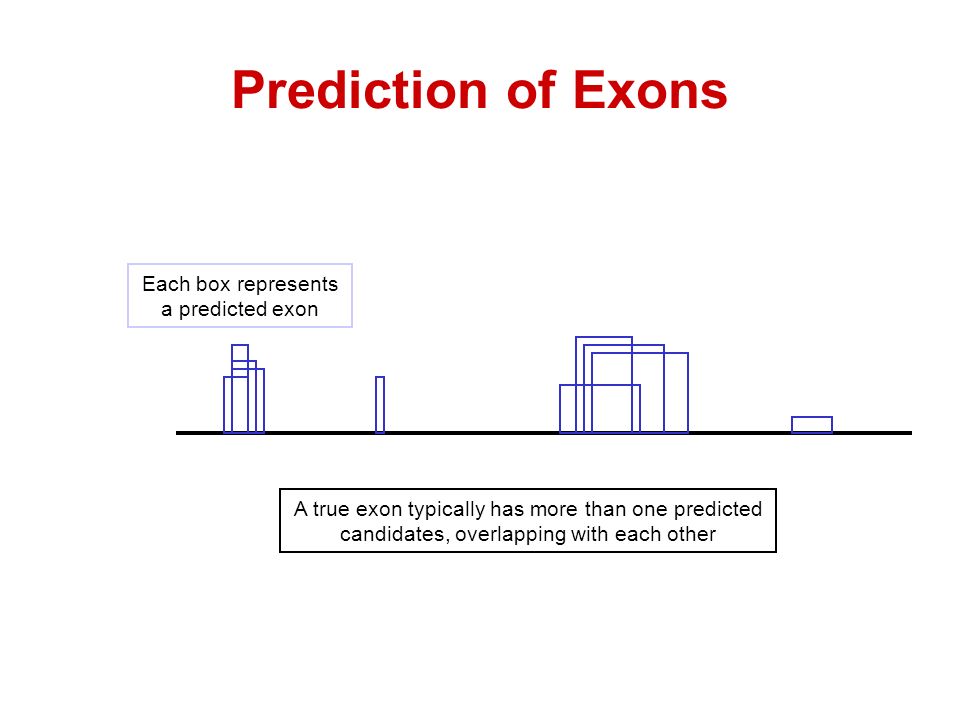 Prediction of Exons

Each box represents a predicted exon

A true exon typically has more than one predicted candidates, overlapping with each other